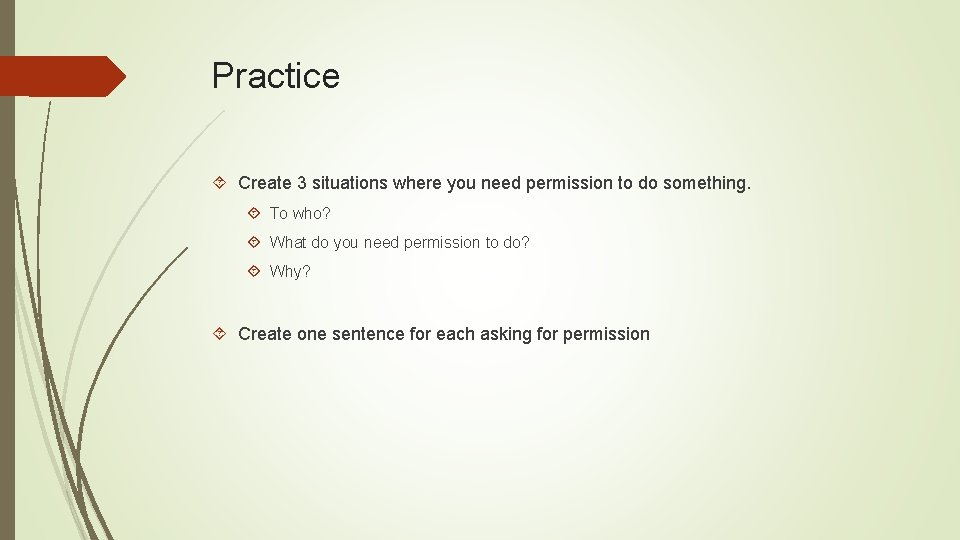 Practice

Create 3 situations where you need permission to do something.

To who?

What do you need permission to do?

Why?

Create one sentence for each asking for permission